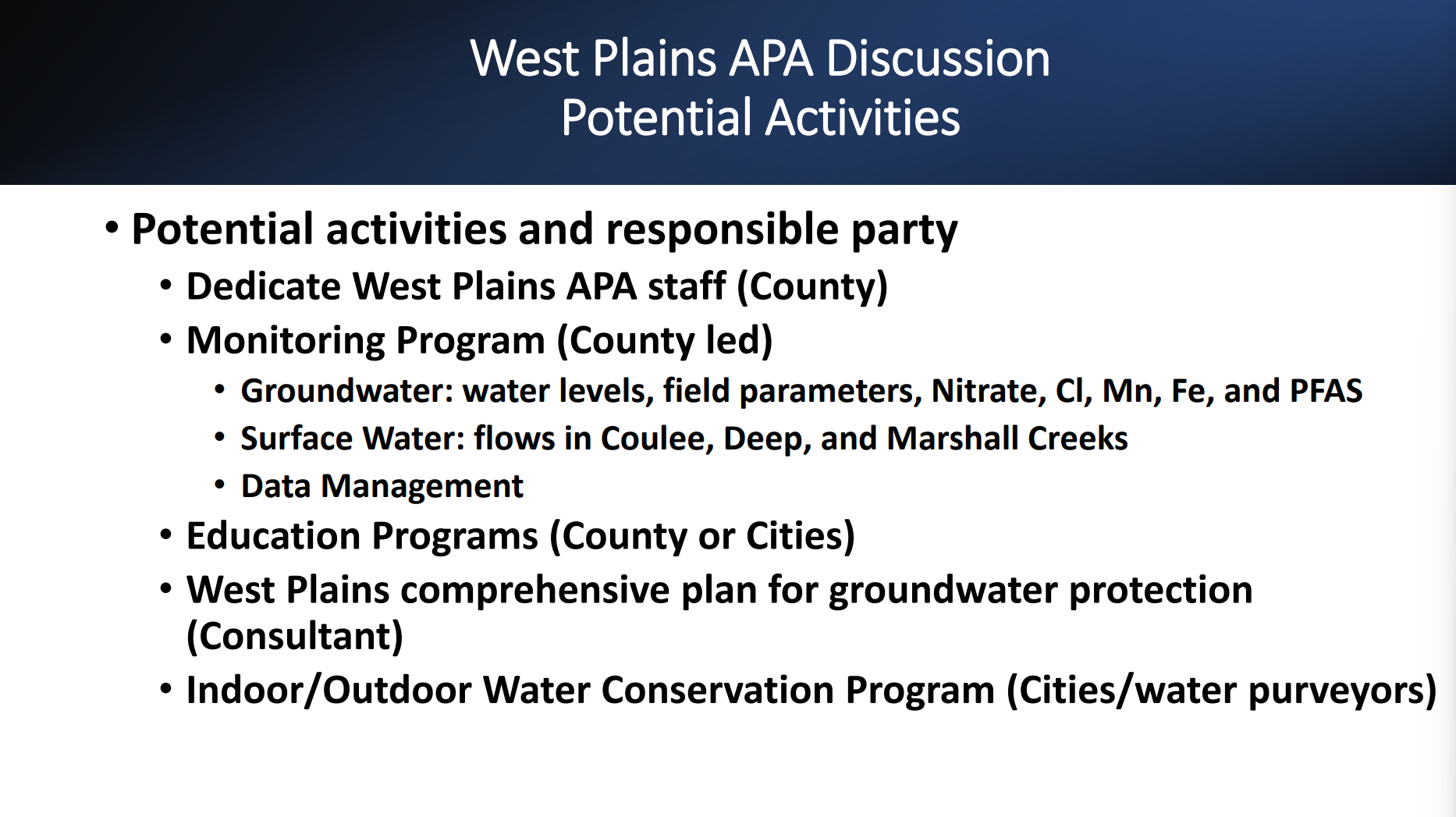 West Plains APA Discussion
Potential Activities

• Potential activities and responsible party
  • Dedicate West Plains APA staff (County)
  • Monitoring Program (County led)
    • Groundwater: water levels, field parameters, Nitrate, Cl, Mn, Fe, and PFAS
    • Surface Water: flows in Coulee, Deep, and Marshall Creeks
    • Data Management
  • Education Programs (County or Cities)
  • West Plains comprehensive plan for groundwater protection (Consultant)
  • Indoor/Outdoor Water Conservation Program (Cities/water purveyors)